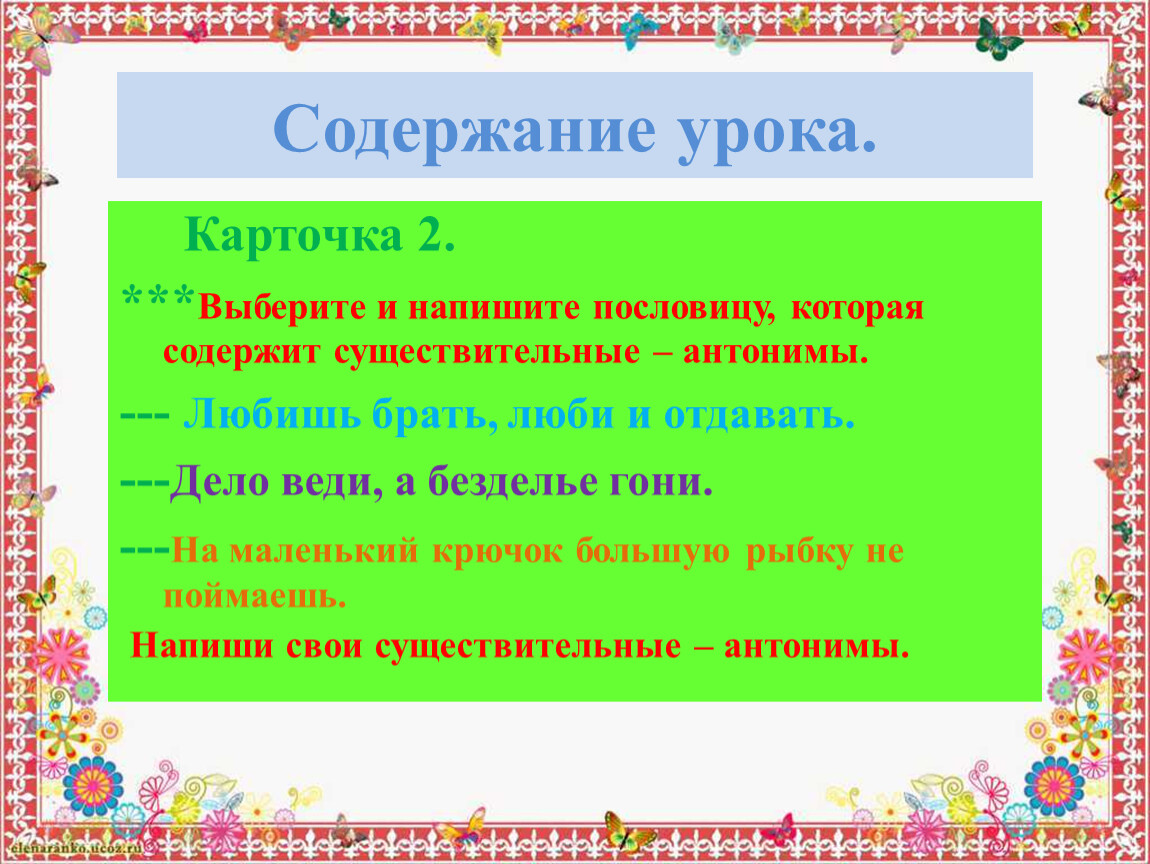 Содержание урока.

Карточка 2.

***Выберите и напишите пословицу, которая содержит существительные – антонимы.

--- Любишь брать, люби и отдавать.

---Дело веди, а безделье гони.

---На маленький крючок большую рыбку не поймаешь.

Напиши свои существительные – антонимы.

elenaranko.ucoz.ru